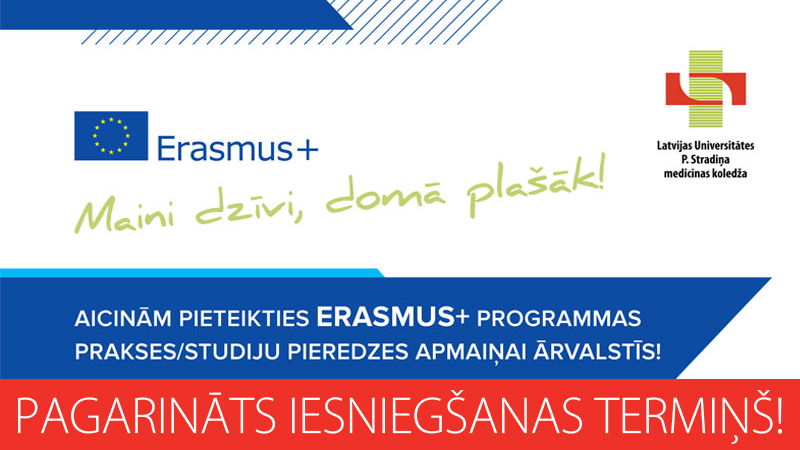 Erasmus+

Latvijas Universitātes P. Stradiņa medicīnas koledža

Maini dzīvi, domā plašāk!

AICINĀM PIETEIKTIES ERASMUS+ PROGRAMMAS PRAKSES/STUDIJU PIEREDZES APMAIŅAI ĀRVALSTĪS!

PAGARINĀTS IESNIEGŠANAS TERMIŅŠ!